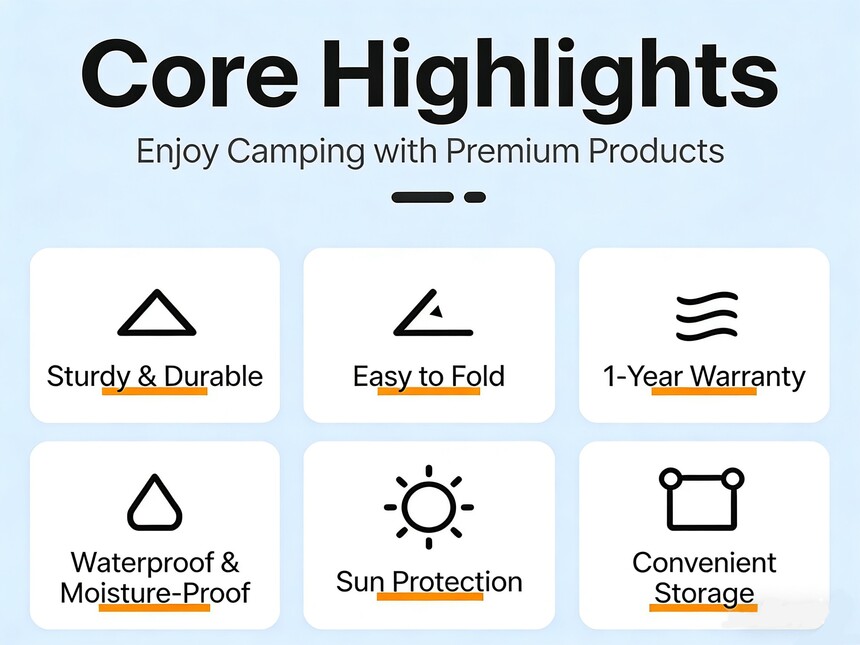 Core Highlights

Enjoy Camping with Premium Products

Sturdy & Durable

Easy to Fold

1-Year Warranty

Waterproof & Moisture-Proof

Sun Protection

Convenient Storage